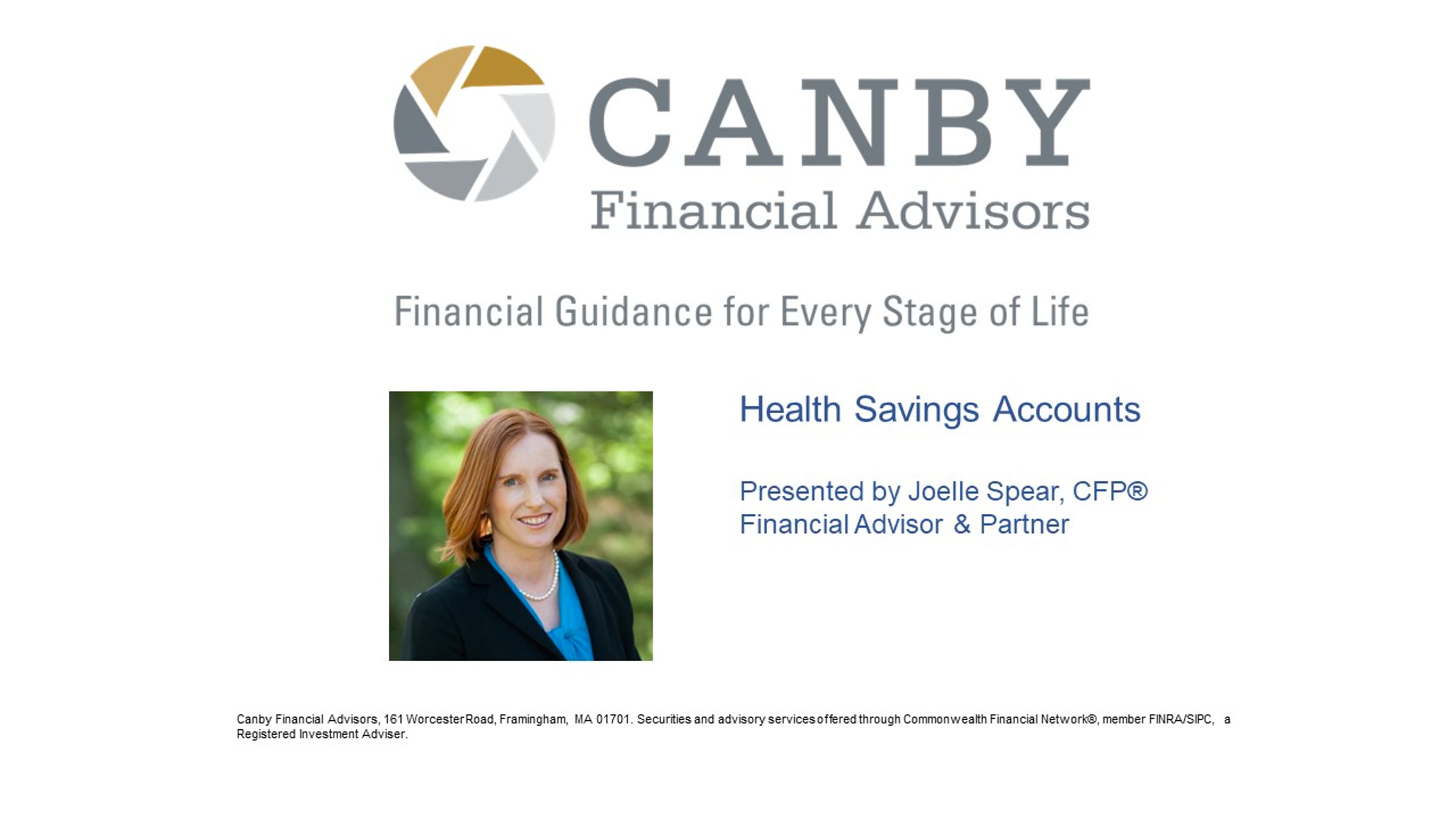 CANBY
Financial Advisors

Financial Guidance for Every Stage of Life

Health Savings Accounts

Presented by Joelle Spear, CFP®
Financial Advisor & Partner

Canby Financial Advisors, 161 Worcester Road, Framingham, MA 01701. Securities and advisory services offered through Commonwealth Financial Network®, member FINRA/SIPC, a Registered Investment Adviser.